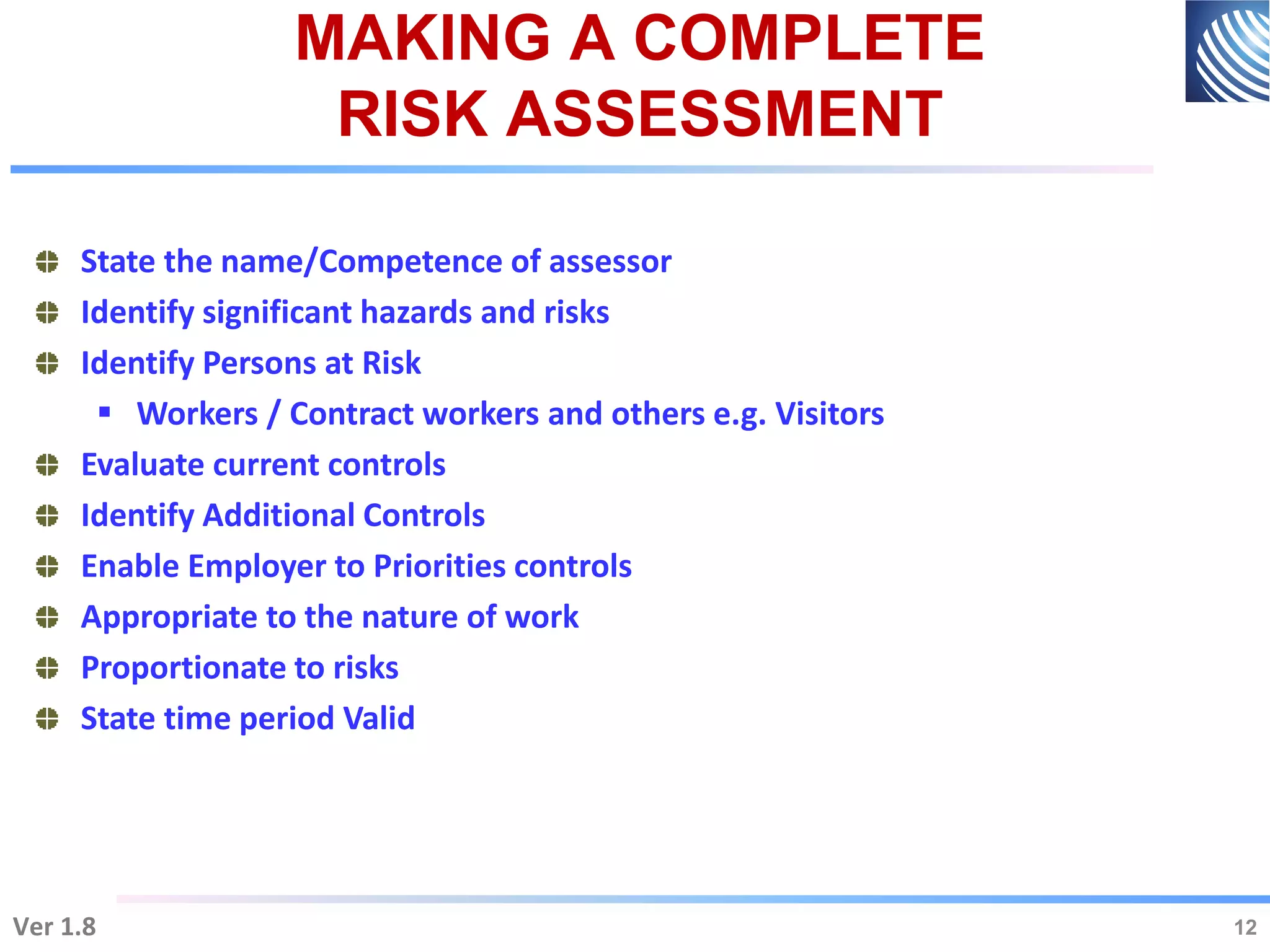 MAKING A COMPLETE RISK ASSESSMENT

State the name/Competence of assessor
Identify significant hazards and risks
Identify Persons at Risk
Workers / Contract workers and others e.g. Visitors
Evaluate current controls
Identify Additional Controls
Enable Employer to Priorities controls
Appropriate to the nature of work
Proportionate to risks
State time period Valid

Ver 1.8

12